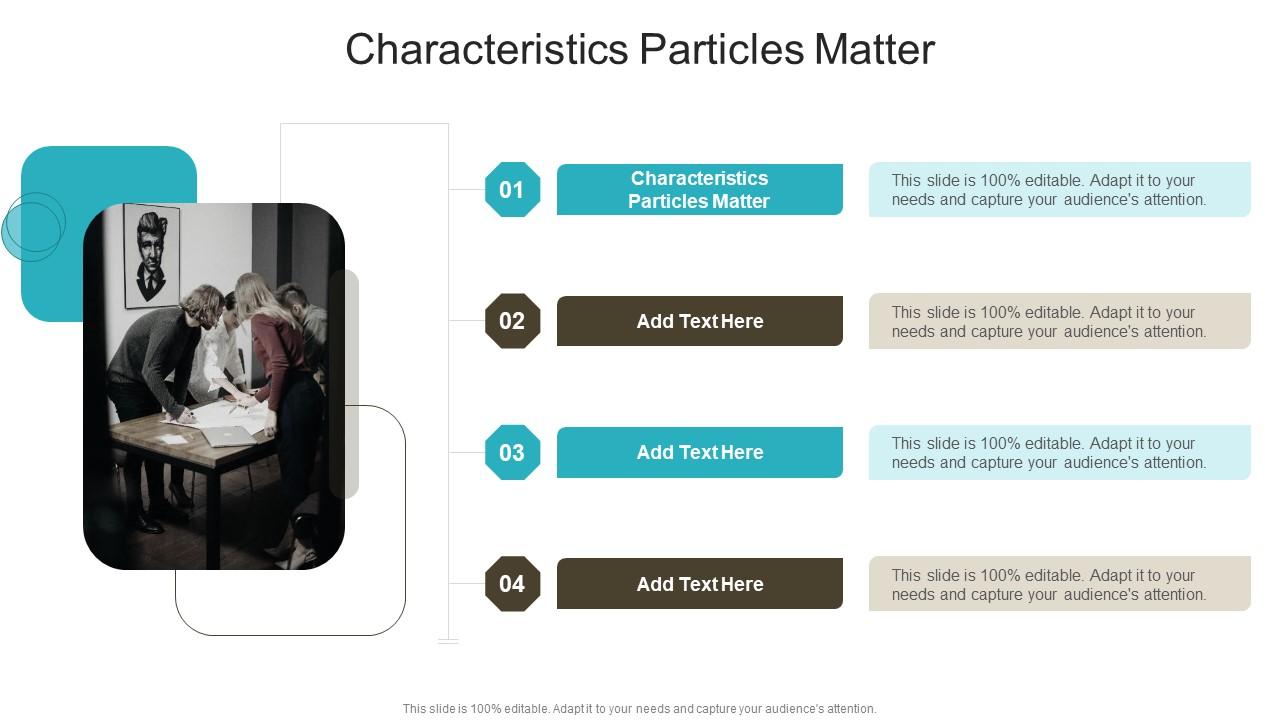 Characteristics Particles Matter

01

Characteristics Particles Matter

This slide is 100% editable. Adapt it to your needs and capture your audience's attention.

02

Add Text Here

This slide is 100% editable. Adapt it to your needs and capture your audience's attention.

03

Add Text Here

This slide is 100% editable. Adapt it to your needs and capture your audience's attention.

04

Add Text Here

This slide is 100% editable. Adapt it to your needs and capture your audience's attention.

This slide is 100% editable. Adapt it to your needs and capture your audience's attention.